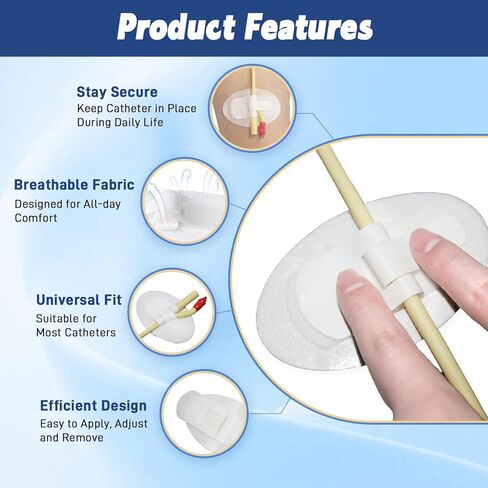 Product Features

Stay Secure
Keep Catheter in Place During Daily Life

Breathable Fabric
Designed for All-day Comfort

Universal Fit
Suitable for Most Catheters

Efficient Design
Easy to Apply, Adjust and Remove